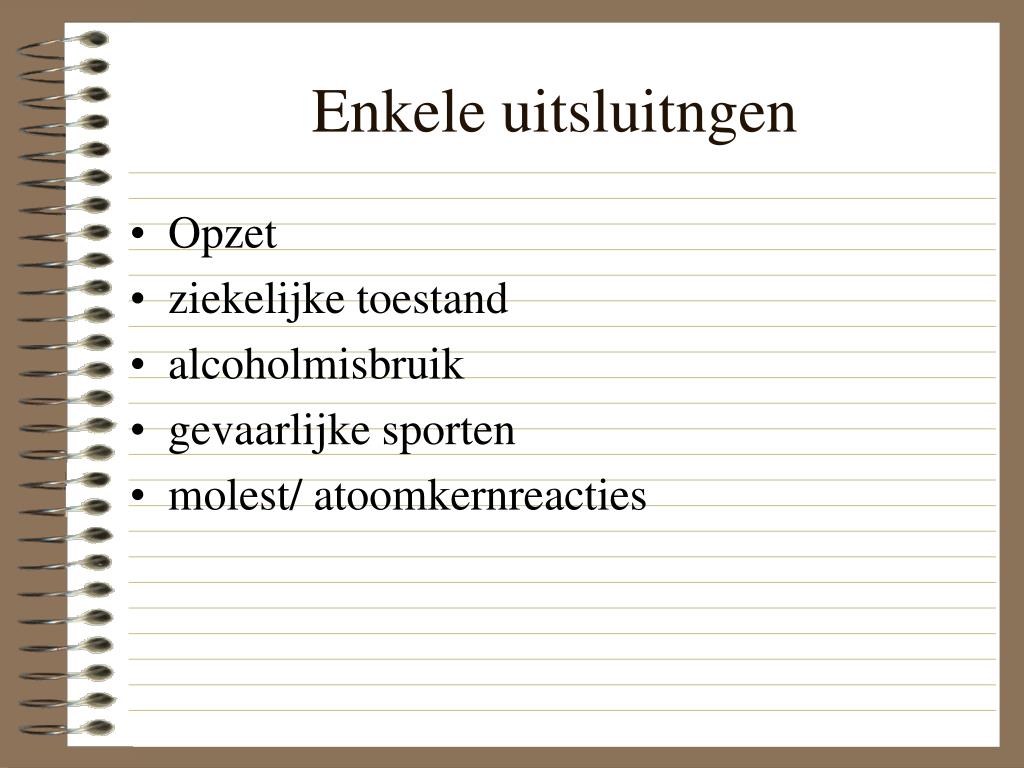 Enkele uitsluitngen

• Opzet
• ziekelijke toestand
• alcoholmisbruik
• gevaarlijke sporten
• molest/ atoomkernreacties